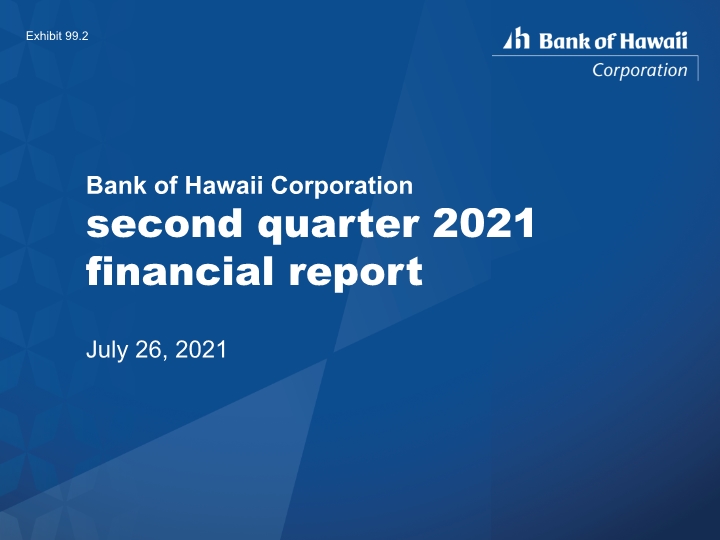 Exhibit 99.2

Bank of Hawaii
Corporation

Bank of Hawaii Corporation
second quarter 2021 financial report

July 26, 2021